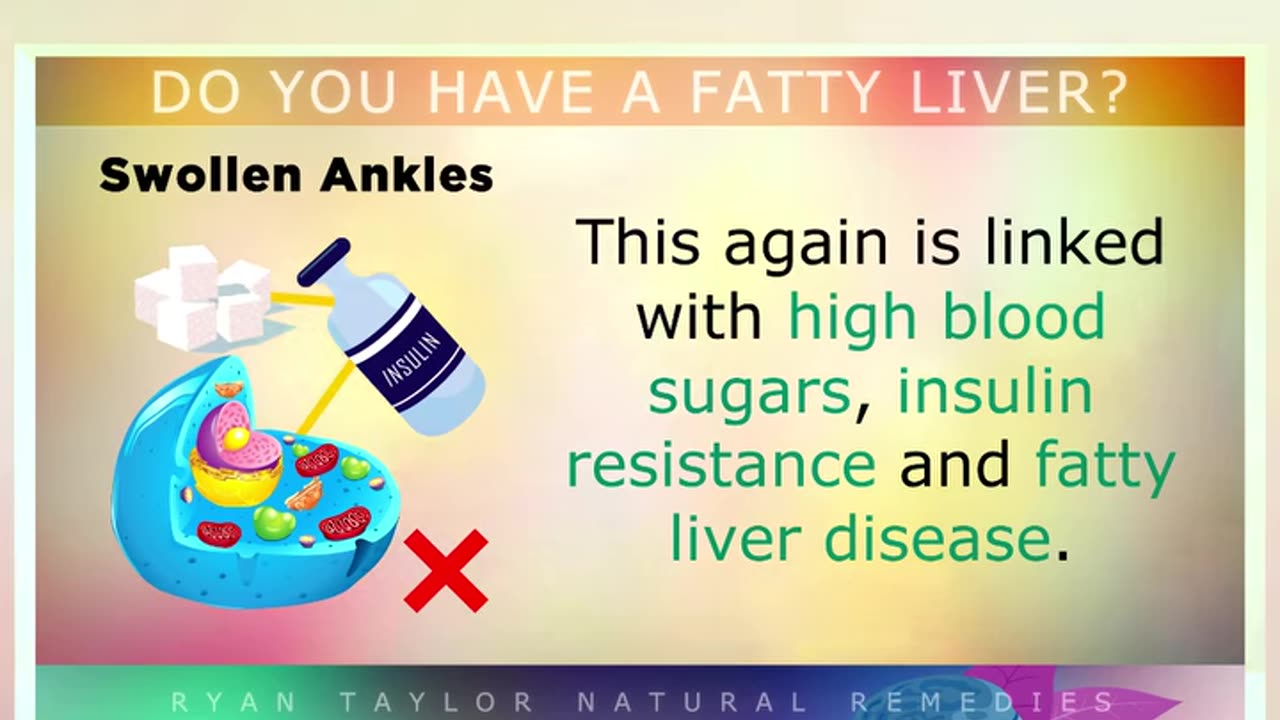 DO YOU HAVE A FATTY LIVER?

Swollen Ankles

INSULIN

This again is linked with high blood sugars, insulin resistance and fatty liver disease.

RYAN TAYLOR NATURAL REMEDIES